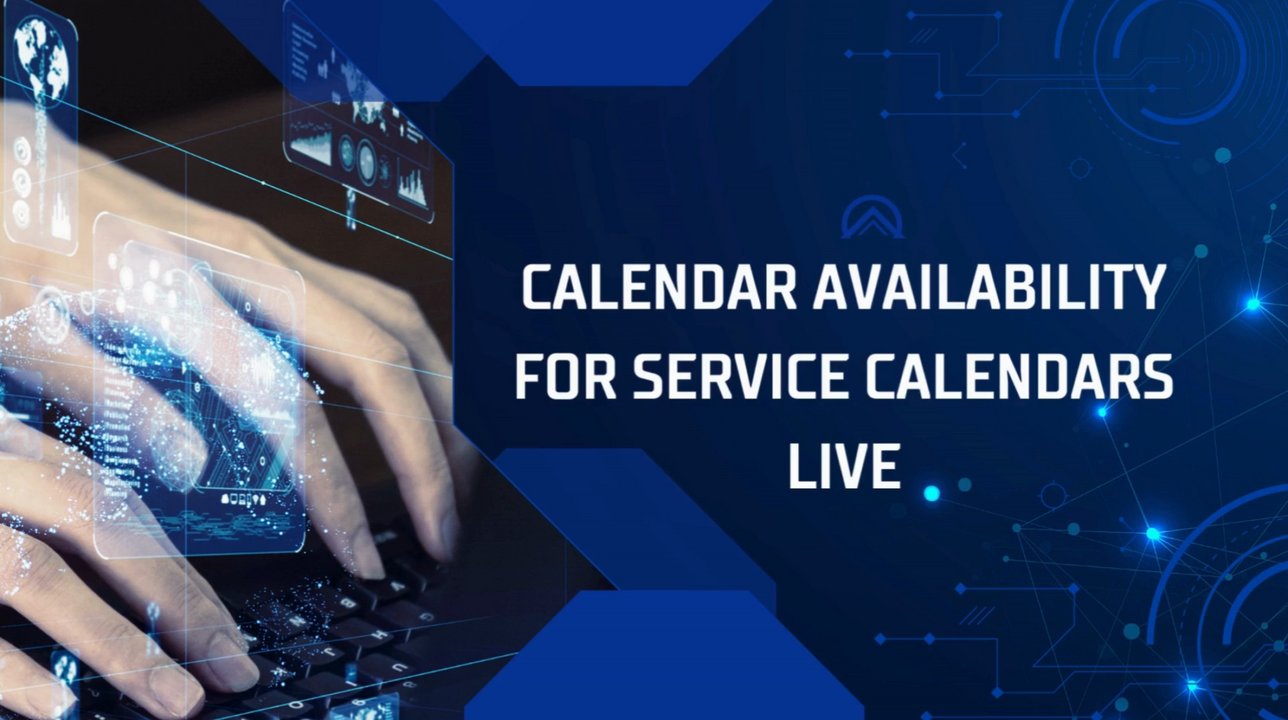 CALENDAR AVAILABILITY FOR SERVICE CALENDARS LIVE